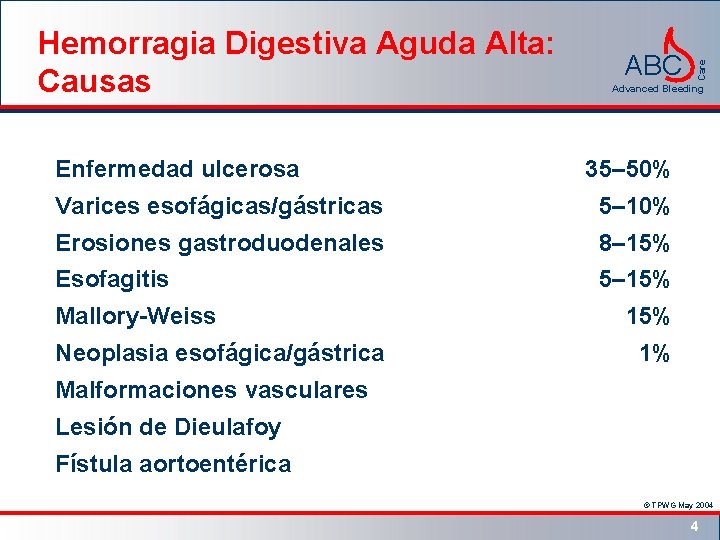 Hemorragia Digestiva Aguda Alta: Causas

ABC Care
Advanced Bleeding

| | |
|---|---|
| Enfermedad ulcerosa | 35–50% |
| Varices esofágicas/gástricas | 5–10% |
| Erosiones gastroduodenales | 8–15% |
| Esofagitis | 5–15% |
| Mallory-Weiss | 15% |
| Neoplasia esofágica/gástrica | 1% |
| Malformaciones vasculares | |
| Lesión de Dieulafoy | |
| Fístula aortoentérica | |

© TPWG May 2004

4